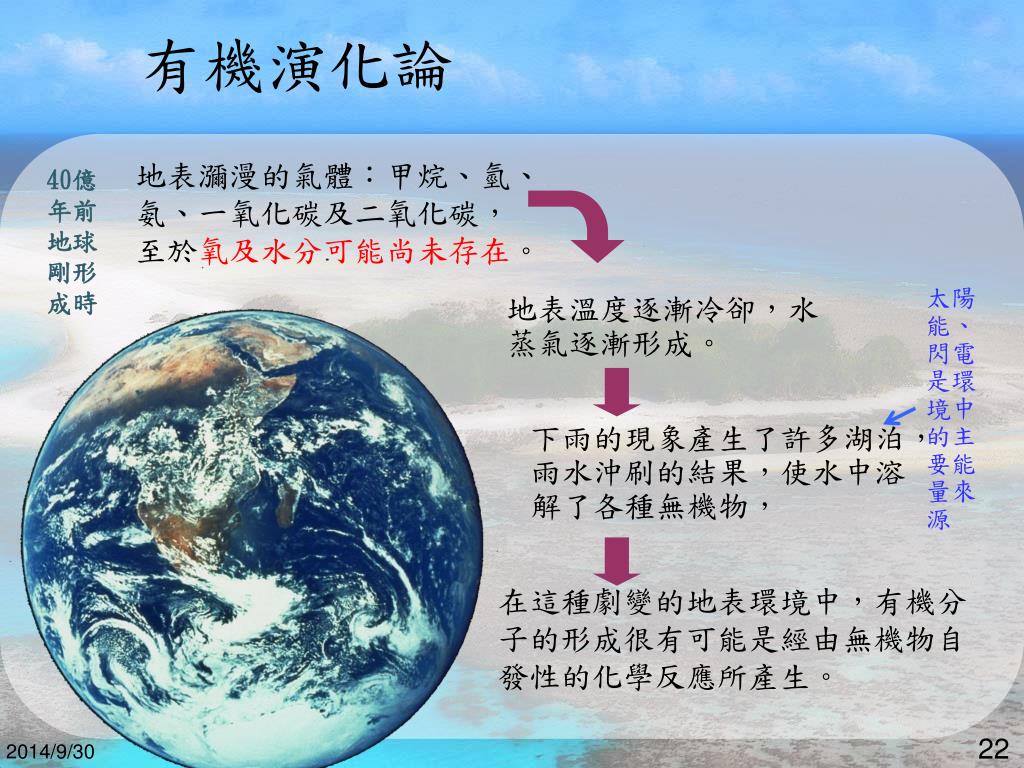 有機演化論

40億年前地球剛形成時

地表瀰漫的氣體：甲烷、氫、氨、一氧化碳及二氧化碳，至於氧及水分可能尚未存在。

地表溫度逐漸冷卻，水蒸氣逐漸形成。

下雨的現象產生了許多湖泊，雨水沖刷的結果，使水中溶解了各種無機物，

太陽能、閃電是環境中的主要能量來源

在這種劇變的地表環境中，有機分子的形成很有可能是經由無機物自發性的化學反應所產生。

2014/9/30

22